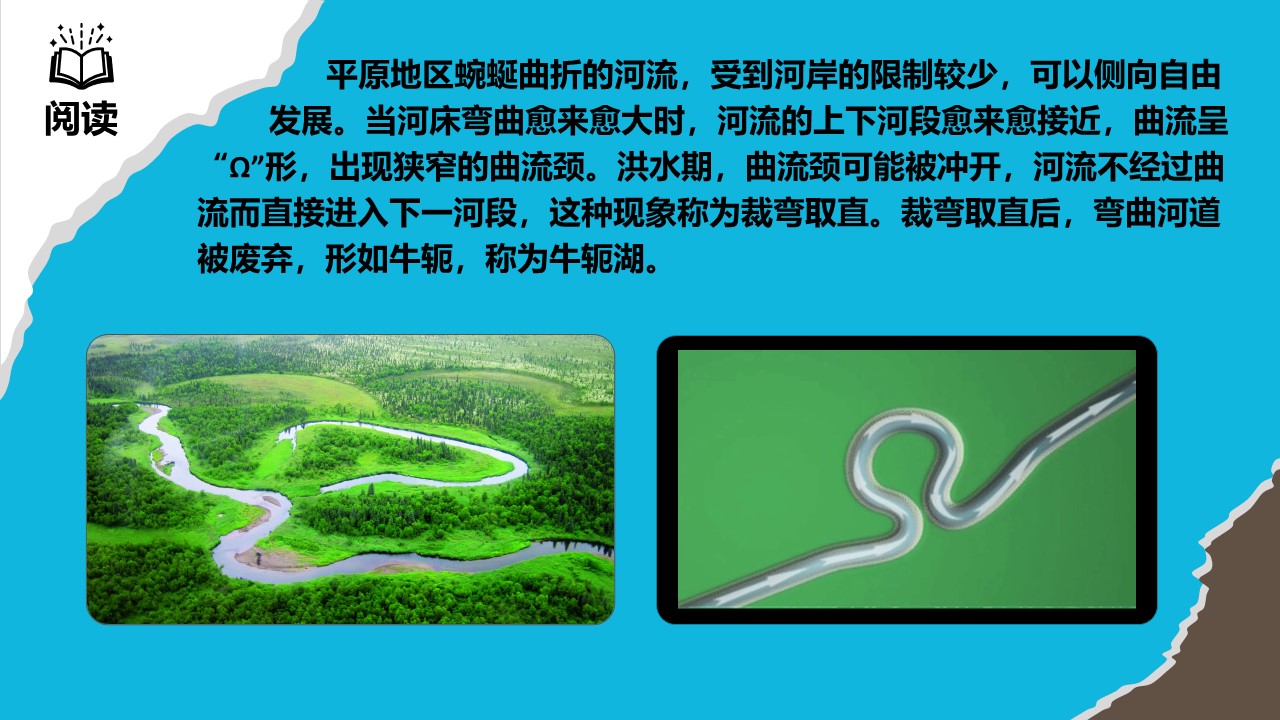 阅读

平原地区蜿蜒曲折的河流，受到河岸的限制较少，可以侧向自由发展。当河床弯曲愈来愈大时，河流的上下河段愈来愈接近，曲流呈“Ω”形，出现狭窄的曲流颈。洪水期，曲流颈可能被冲开，河流不经过曲流而直接进入下一河段，这种现象称为裁弯取直。裁弯取直后，弯曲河道被废弃，形如牛轭，称为牛轭湖。